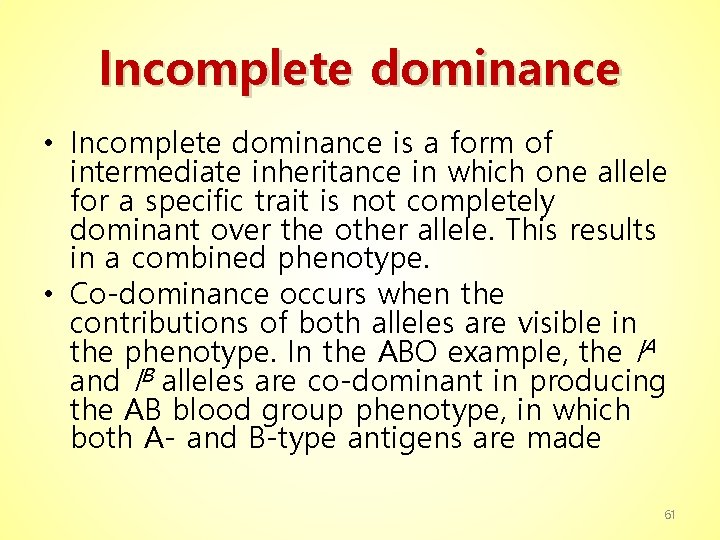 Incomplete dominance

• Incomplete dominance is a form of intermediate inheritance in which one allele for a specific trait is not completely dominant over the other allele. This results in a combined phenotype.
• Co-dominance occurs when the contributions of both alleles are visible in the phenotype. In the ABO example, the $I^A$ and $I^B$ alleles are co-dominant in producing the AB blood group phenotype, in which both A- and B-type antigens are made

61